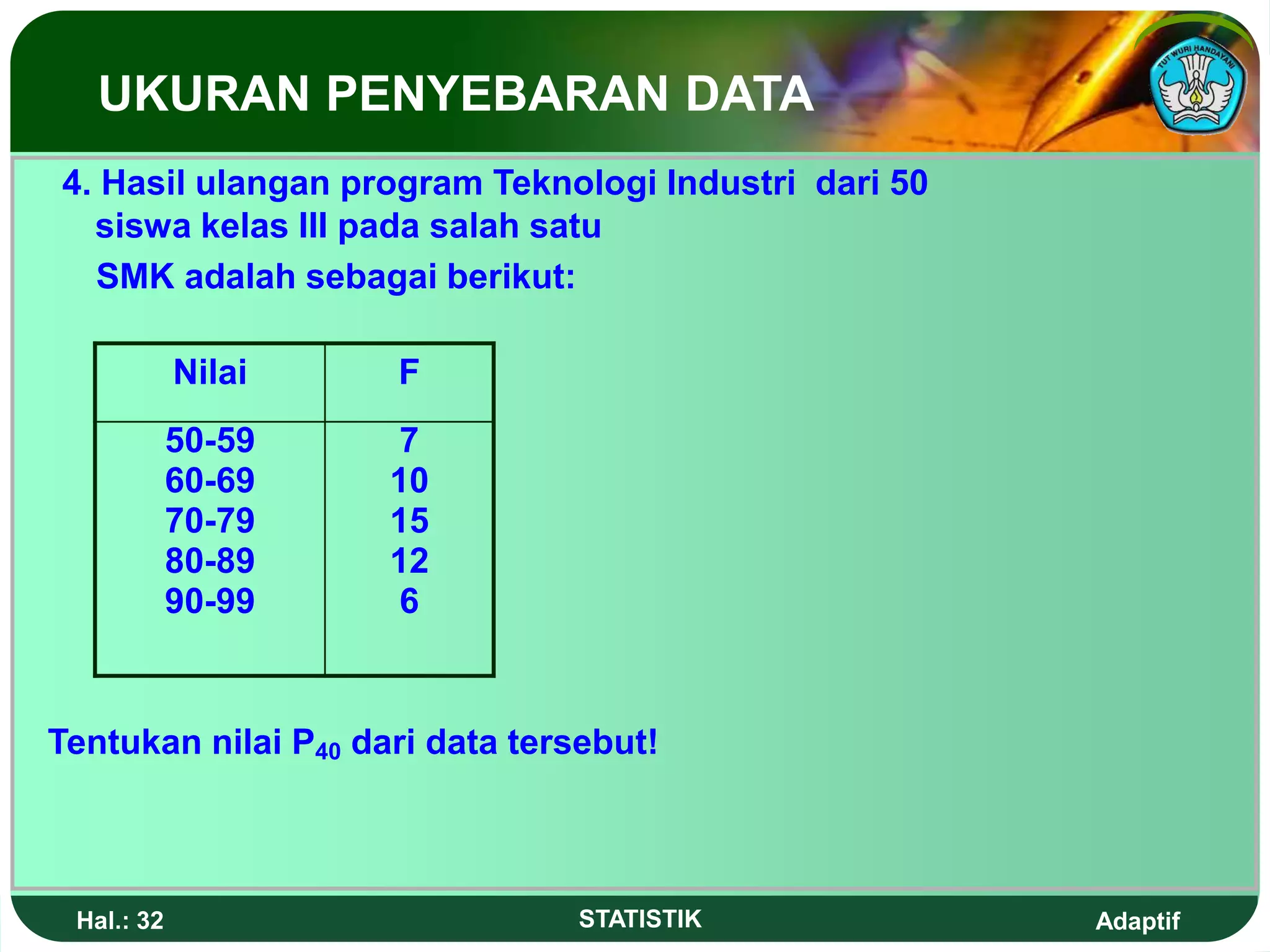 UKURAN PENYEBARAN DATA

TUT WURI HANDAYANI

4. Hasil ulangan program Teknologi Industri dari 50 siswa kelas III pada salah satu SMK adalah sebagai berikut:

| Nilai | F |
|---|---|
| 50-59 | 7 |
| 60-69 | 10 |
| 70-79 | 15 |
| 80-89 | 12 |
| 90-99 | 6 |

Tentukan nilai $P_{40}$ dari data tersebut!

Hal.: 32

STATISTIK

Adaptif